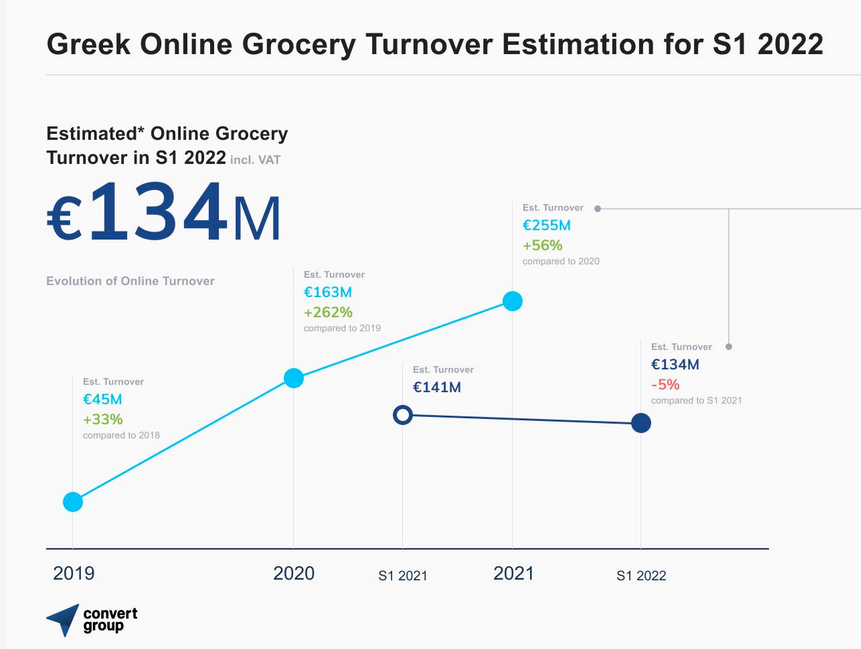 Greek Online Grocery Turnover Estimation for S1 2022

Estimated* Online Grocery Turnover in S1 2022 incl. VAT

€134M

Evolution of Online Turnover

Est. Turnover
€45M
+33%
compared to 2018

Est. Turnover
€163M
+262%
compared to 2019

Est. Turnover
€141M

Est. Turnover
€255M
+56%
compared to 2020

Est. Turnover
€134M
-5%
compared to S1 2021

2019
2020
S1 2021
2021
S1 2022

convert group